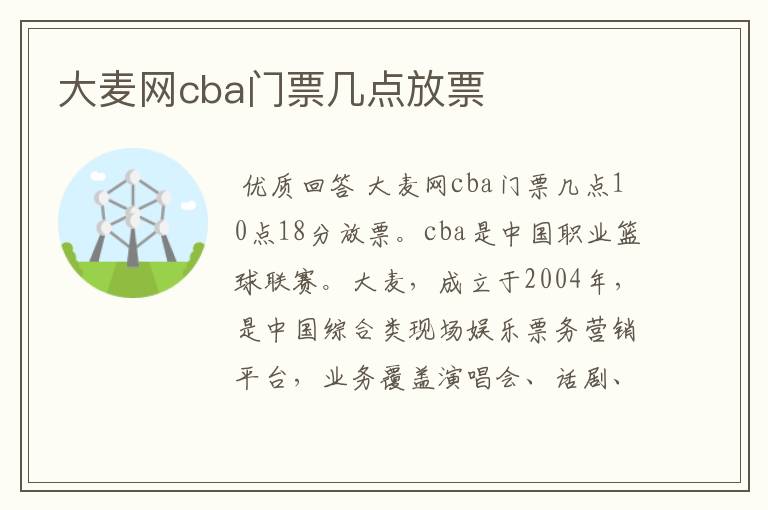 大麦网cba门票几点放票

优质回答 大麦网cba门票几点10点18分放票。cba是中国职业篮球联赛。大麦，成立于2004年，是中国综合类现场娱乐票务营销平台，业务覆盖演唱会、话剧、